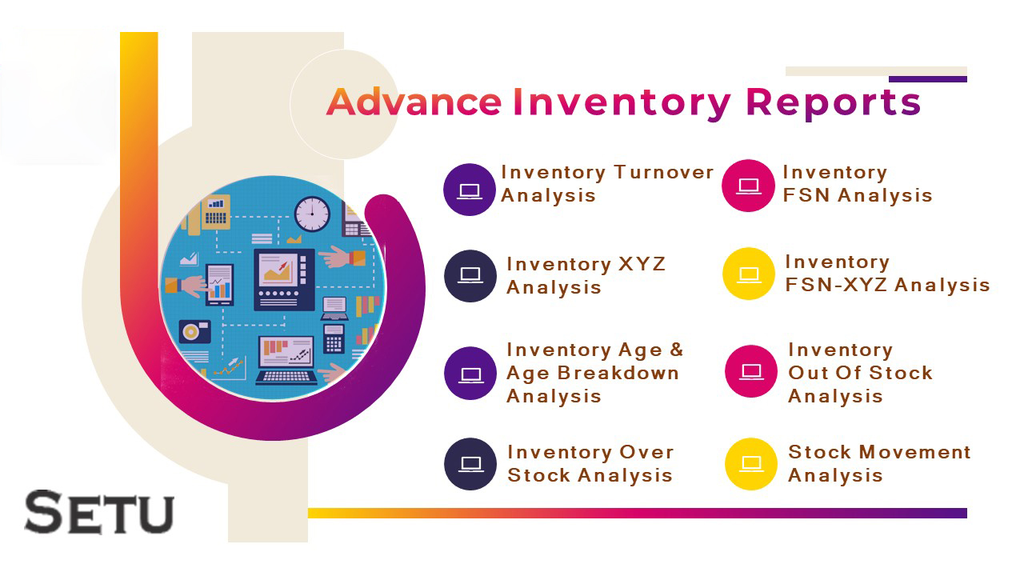 Advance Inventory Reports

Inventory Turnover Analysis

Inventory XYZ Analysis

Inventory Age & Age Breakdown Analysis

Inventory Over Stock Analysis

Inventory FSN Analysis

Inventory FSN-XYZ Analysis

Inventory Out Of Stock Analysis

Stock Movement Analysis

SETU